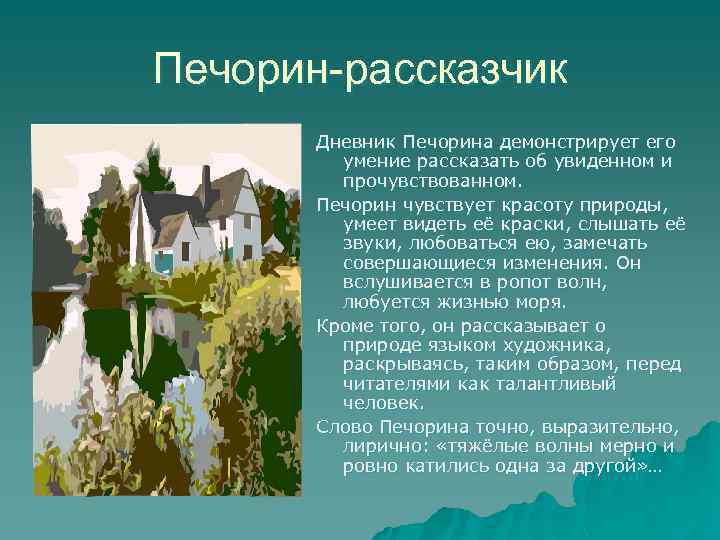 Печорин-рассказчик

Дневник Печорина демонстрирует его умение рассказать об увиденном и прочувствованном.

Печорин чувствует красоту природы, умеет видеть её краски, слышать её звуки, любоваться ею, замечать совершающиеся изменения. Он вслушивается в ропот волн, любуется жизнью моря.

Кроме того, он рассказывает о природе языком художника, раскрываясь, таким образом, перед читателями как талантливый человек.

Слово Печорина точно, выразительно, лирично: «тяжёлые волны мерно и ровно катились одна за другой»…